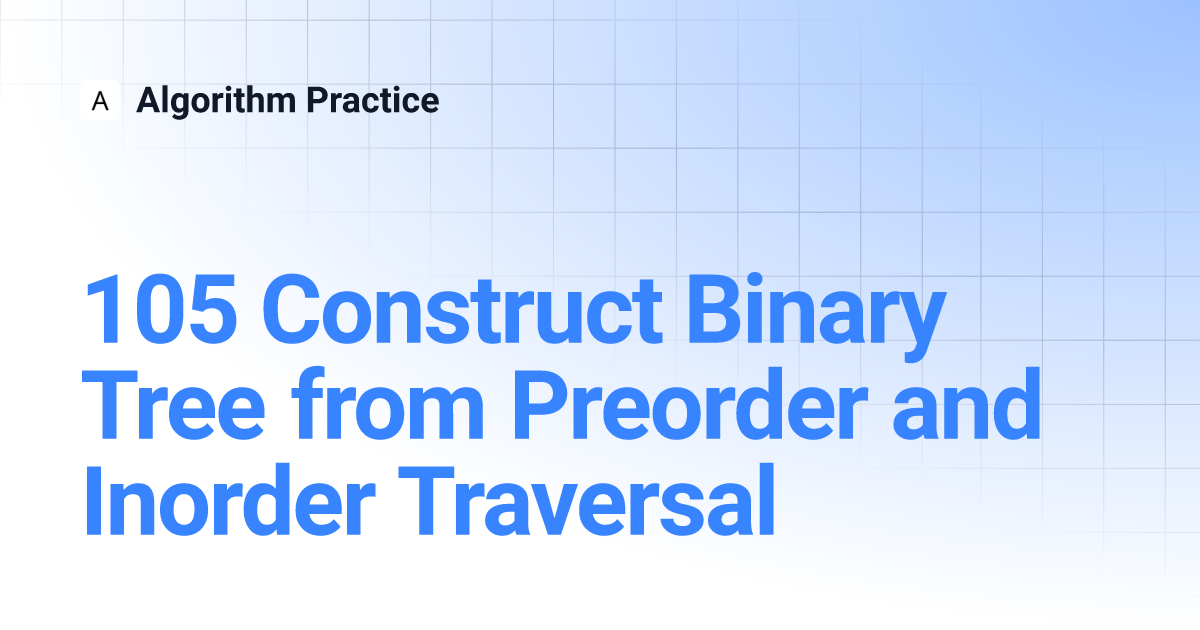 A Algorithm Practice

105 Construct Binary Tree from Preorder and Inorder Traversal